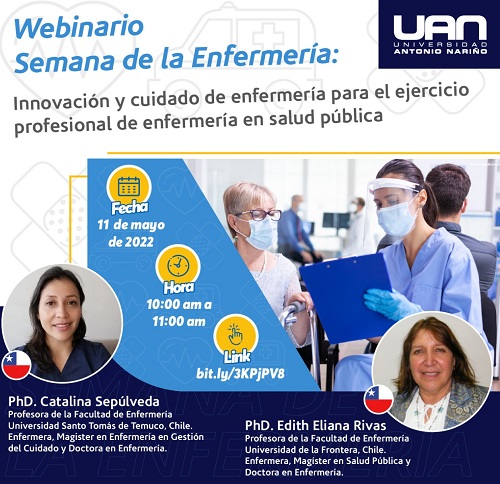 Webinario
Semana de la Enfermería:

UAN
UNIVERSIDAD
ANTONIO NARIÑO

Innovación y cuidado de enfermería para el ejercicio profesional de enfermería en salud pública

Fecha
11 de mayo de 2022

Hora
10:00 am a 11:00 am

Link
bit.ly/3KPjPV8

PhD. Catalina Sepúlveda
Profesora de la Facultad de Enfermería Universidad Santo Tomás de Temuco, Chile. Enfermera, Magister en Enfermería en Gestión del Cuidado y Doctora en Enfermería.

PhD. Edith Eliana Rivas
Profesora de la Facultad de Enfermería Universidad de la Frontera, Chile. Enfermera, Magister en Salud Pública y Doctora en Enfermería.

SEMANA DE LA ENFERMERIA